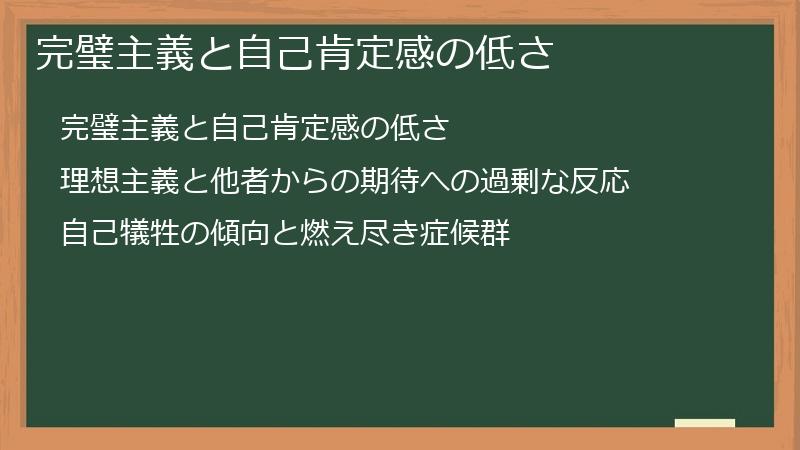 完璧主義と自己肯定感の低さ

完璧主義と自己肯定感の低さ

理想主義と他者からの期待への過剰な反応

自己犠牲の傾向と燃え尽き症候群